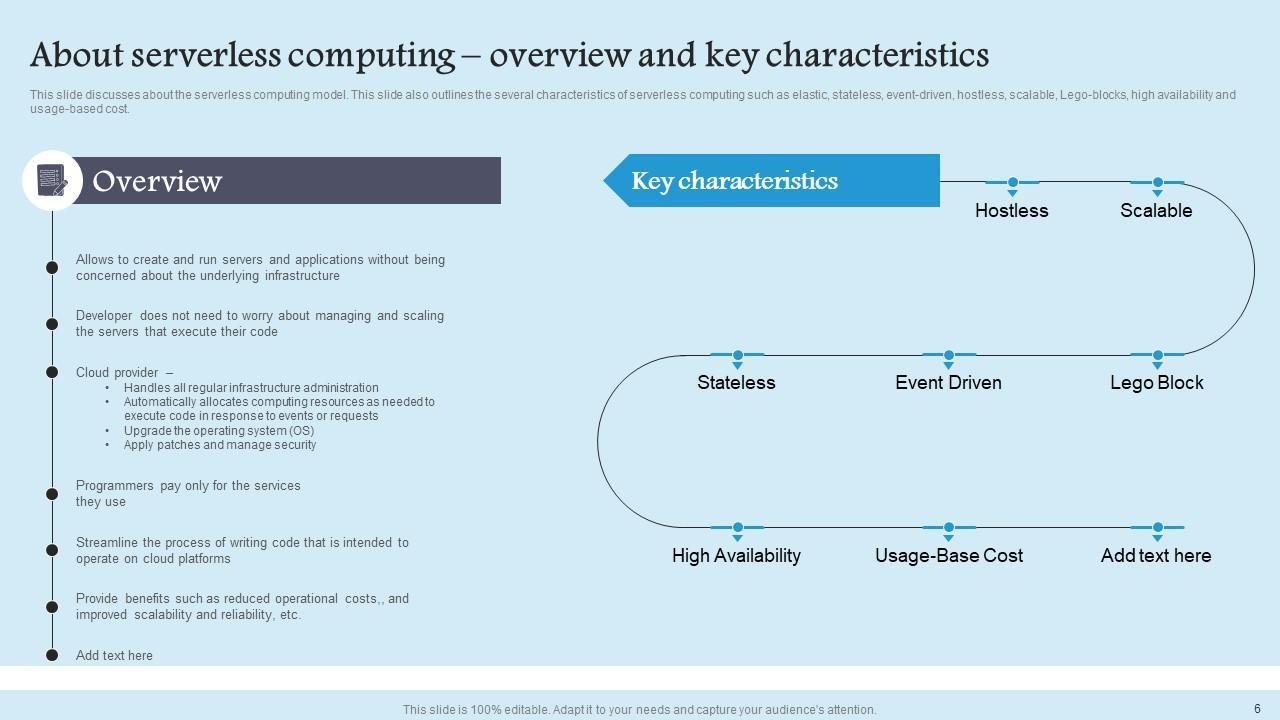 About serverless computing – overview and key characteristics

This slide discusses about the serverless computing model. This slide also outlines the several characteristics of serverless computing such as elastic, stateless, event-driven, hostless, scalable, Lego-blocks, high availability and usage-based cost.

Overview

Allows to create and run servers and applications without being concerned about the underlying infrastructure

Developer does not need to worry about managing and scaling the servers that execute their code

Cloud provider –
• Handles all regular infrastructure administration
• Automatically allocates computing resources as needed to execute code in response to events or requests
• Upgrade the operating system (OS)
• Apply patches and manage security

Programmers pay only for the services they use

Streamline the process of writing code that is intended to operate on cloud platforms

Provide benefits such as reduced operational costs,, and improved scalability and reliability, etc.

Add text here

Key characteristics

Hostless

Scalable

Stateless

Event Driven

Lego Block

High Availability

Usage-Base Cost

Add text here

This slide is 100% editable. Adapt it to your needs and capture your audience's attention.

6